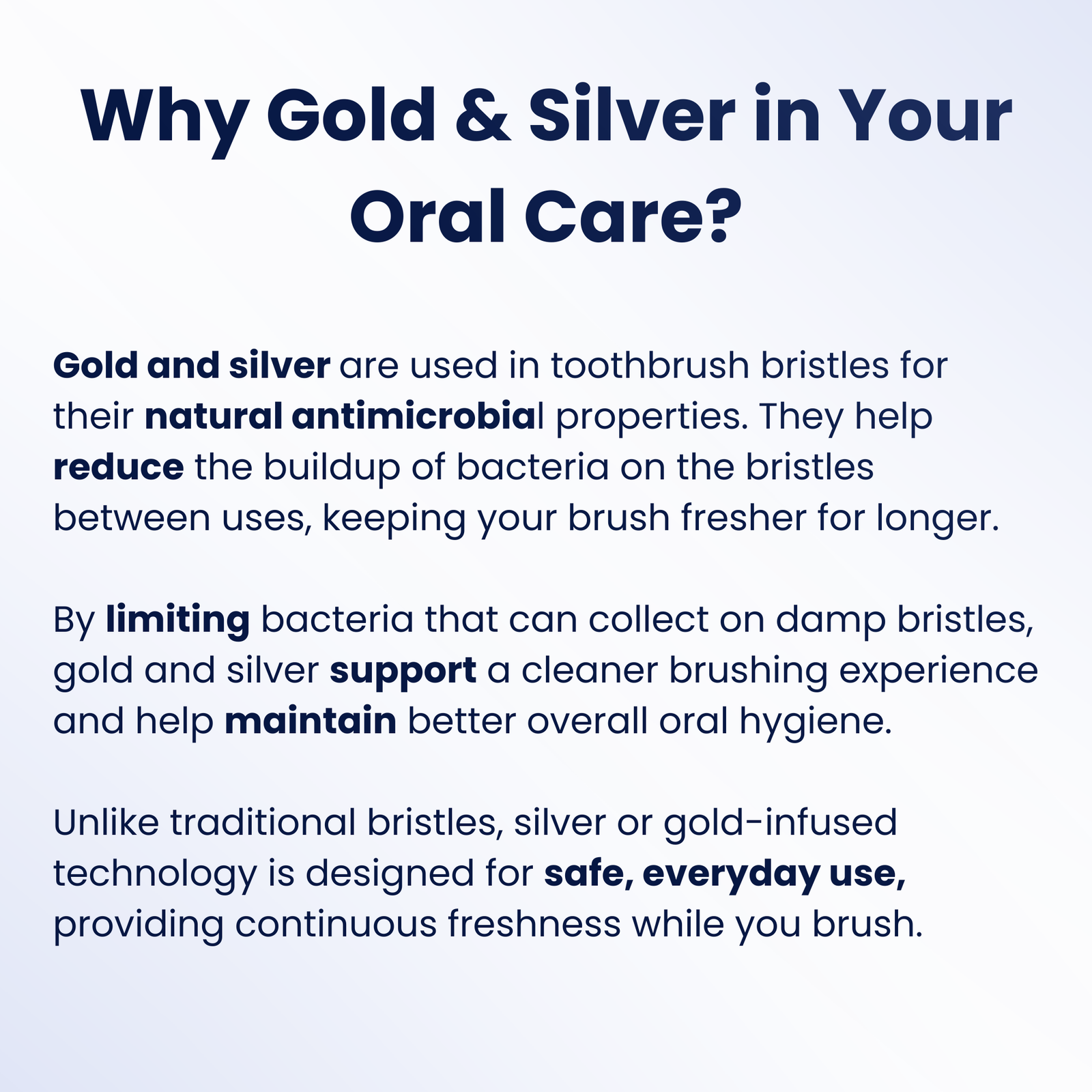 Why Gold & Silver in Your Oral Care?

Gold and silver are used in toothbrush bristles for their natural antimicrobial properties. They help reduce the buildup of bacteria on the bristles between uses, keeping your brush fresher for longer.

By limiting bacteria that can collect on damp bristles, gold and silver support a cleaner brushing experience and help maintain better overall oral hygiene.

Unlike traditional bristles, silver or gold-infused technology is designed for safe, everyday use, providing continuous freshness while you brush.